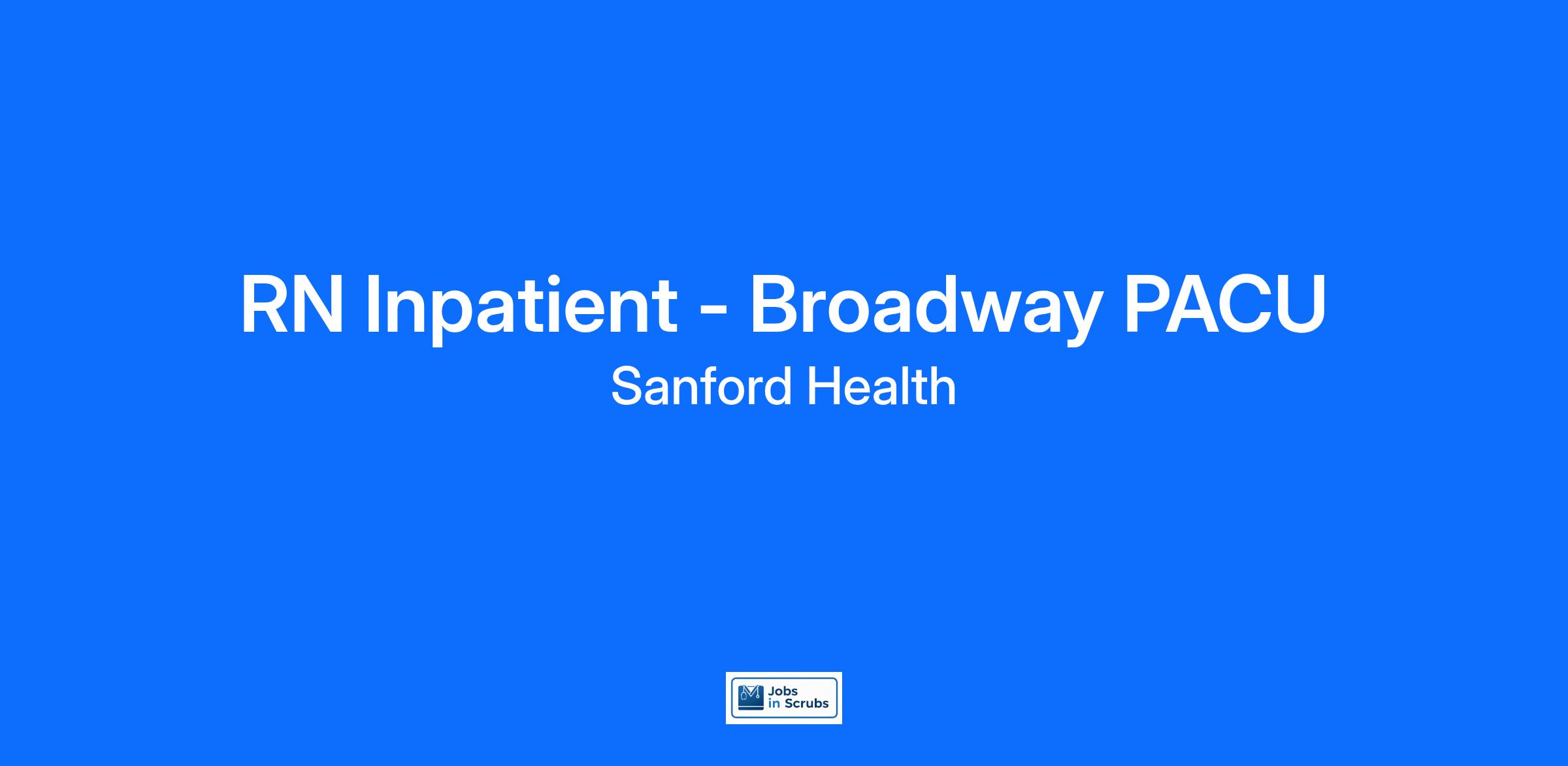 RN Inpatient - Broadway PACU
Sanford Health

Jobs in Scrubs